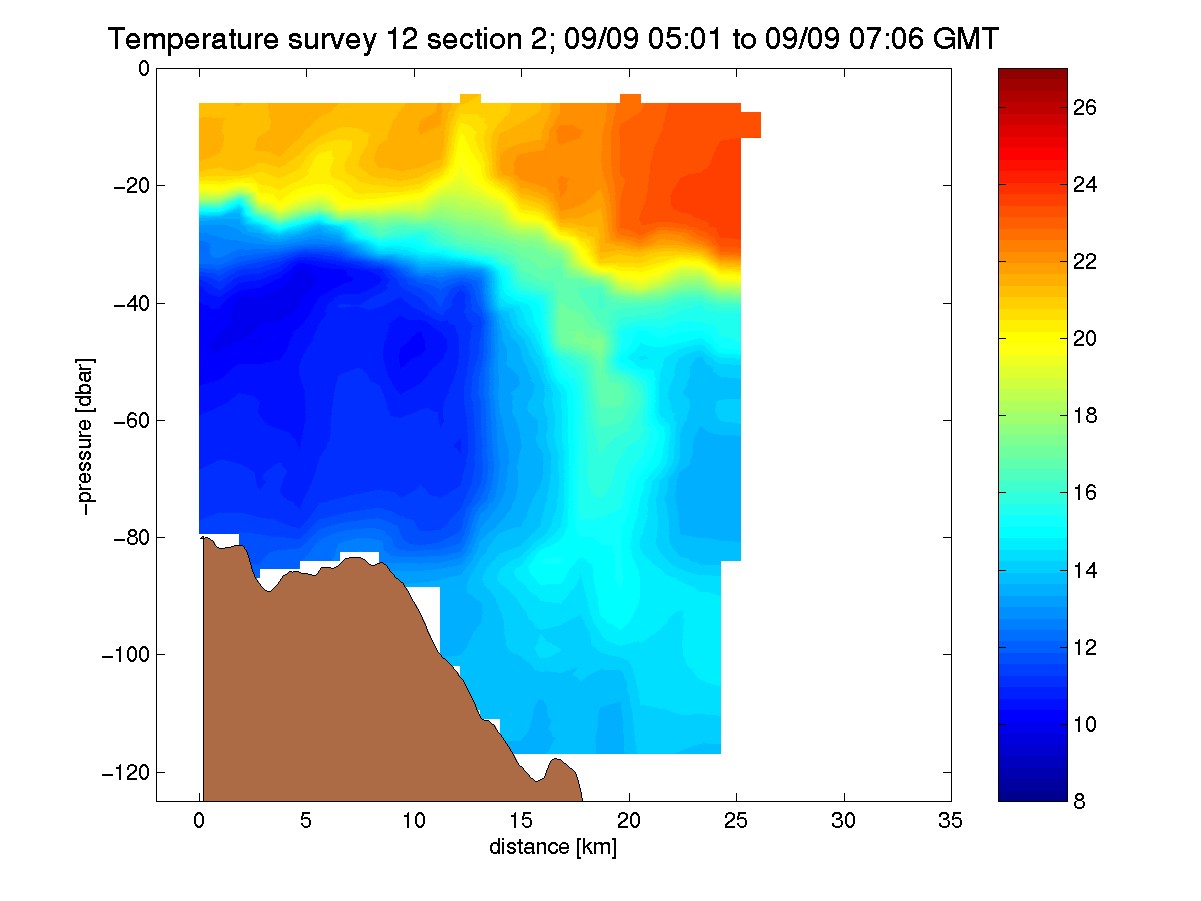 Temperature survey 12 section 2; 09/09 05:01 to 09/09 07:06 GMT

0
−20
−40
−60
−80
−100
−120

−pressure [dbar]

0 5 10 15 20 25 30 35

distance [km]

26
24
22
20
18
16
14
12
10
8